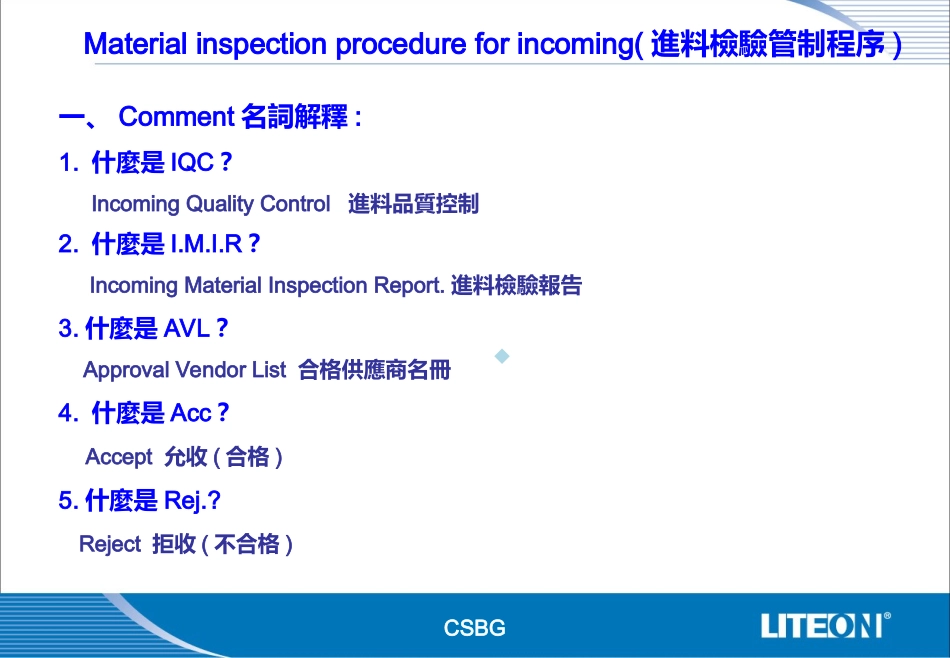 Material inspection procedure for incoming( 進料檢驗管制程序 )

一、 Comment 名詞解釋 :

1. 什麼是 IQC ?

Incoming Quality Control 進料品質控制

2. 什麼是 I.M.I.R ?

Incoming Material Inspection Report. 進料檢驗報告

3. 什麼是 AVL ?

Approval Vendor List 合格供應商名冊

4. 什麼是 Acc ?

Accept 允收 ( 合格 )

5. 什麼是 Rej.?

Reject 拒收 ( 不合格 )

CSBG

LITEON®